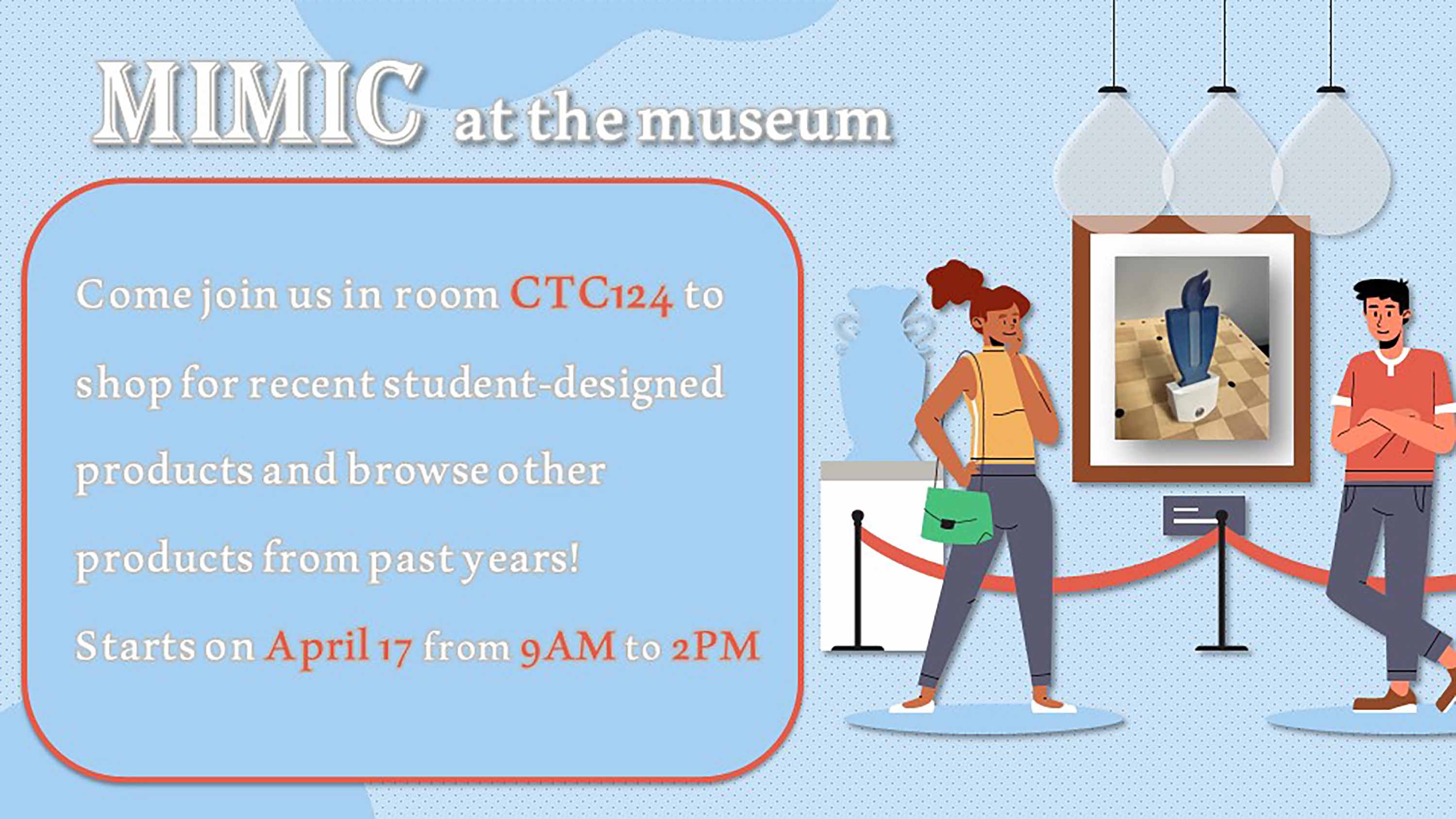 MIMIC at the museum

Come join us in room CTC124 to shop for recent student-designed products and browse other products from past years!

Starts on April 17 from 9AM to 2PM